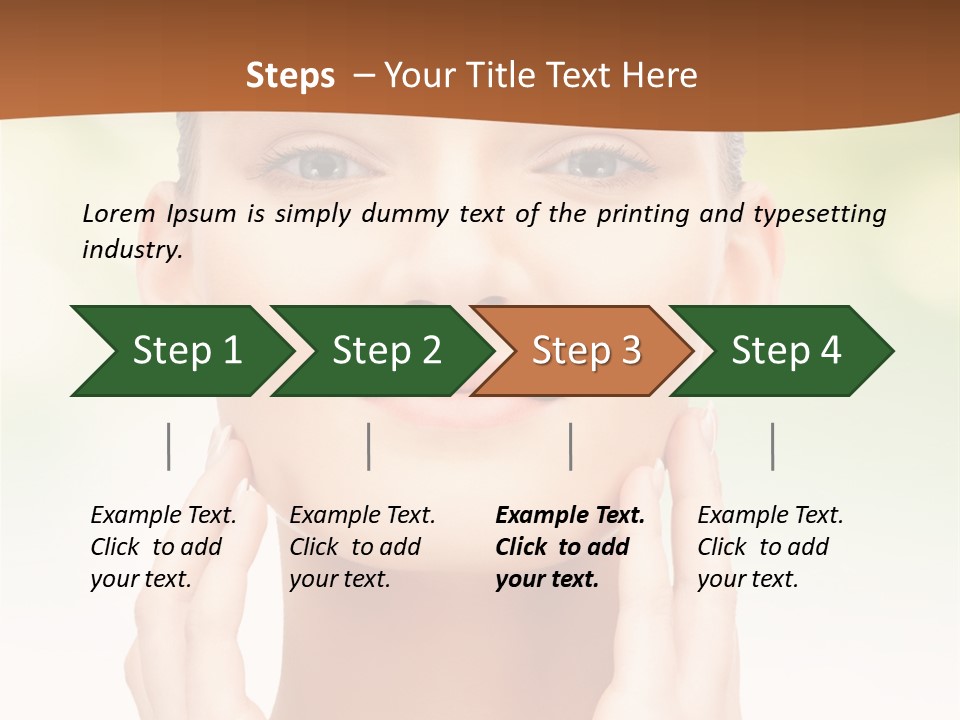 Steps – Your Title Text Here

Lorem Ipsum is simply dummy text of the printing and typesetting industry.

Step 1

Step 2

Step 3

Step 4

Example Text. Click to add your text.

Example Text. Click to add your text.

Example Text. Click to add your text.

Example Text. Click to add your text.